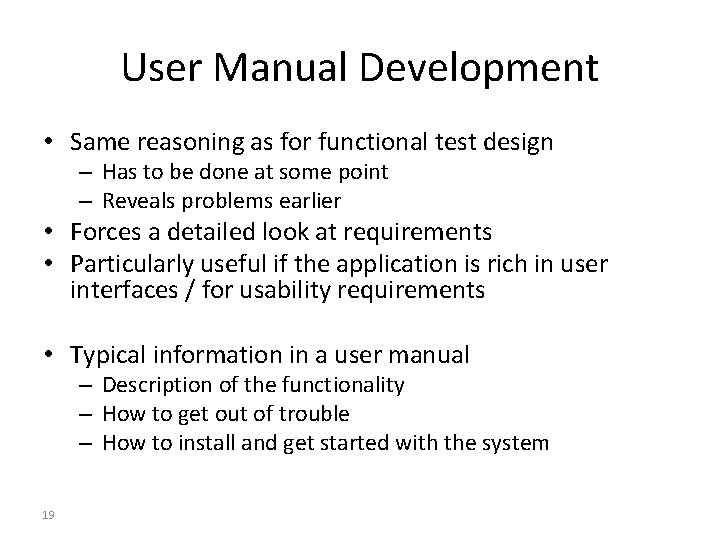 User Manual Development

• Same reasoning as for functional test design
  – Has to be done at some point
  – Reveals problems earlier
• Forces a detailed look at requirements
• Particularly useful if the application is rich in user interfaces / for usability requirements

• Typical information in a user manual
  – Description of the functionality
  – How to get out of trouble
  – How to install and get started with the system

19